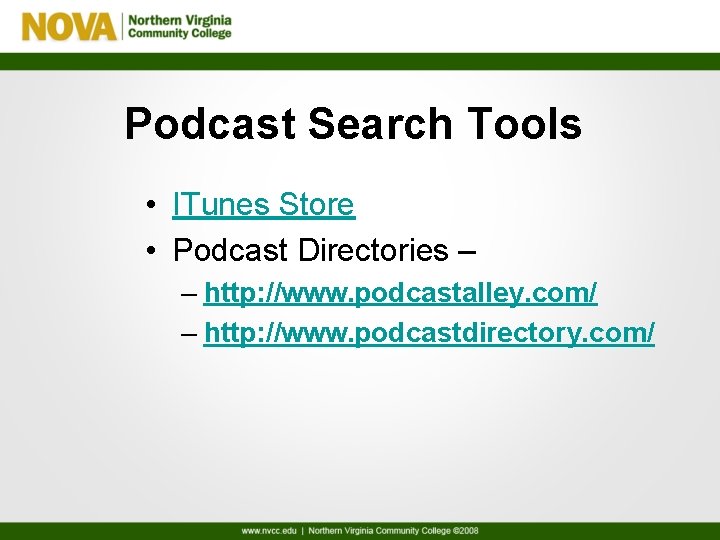 NOVA | Northern Virginia Community College

Podcast Search Tools

• ITunes Store
• Podcast Directories –
– http://www.podcastalley.com/
– http://www.podcastdirectory.com/

www.nvcc.edu | Northern Virginia Community College ©2008